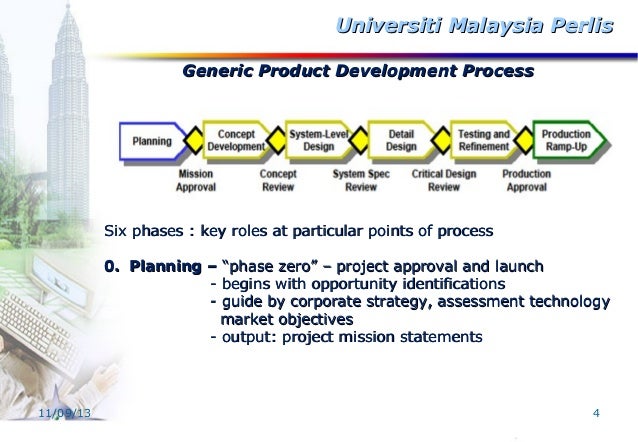 Universiti Malaysia Perlis

Generic Product Development Process

Planning

Concept Development

System-Level Design

Detail Design

Testing and Refinement

Production Ramp-Up

Mission Approval

Concept Review

System Spec Review

Critical Design Review

Production Approval

Six phases : key roles at particular points of process

0. Planning – "phase zero" – project approval and launch
- begins with opportunity identifications
- guide by corporate strategy, assessment technology market objectives
- output: project mission statements

11/09/13

4